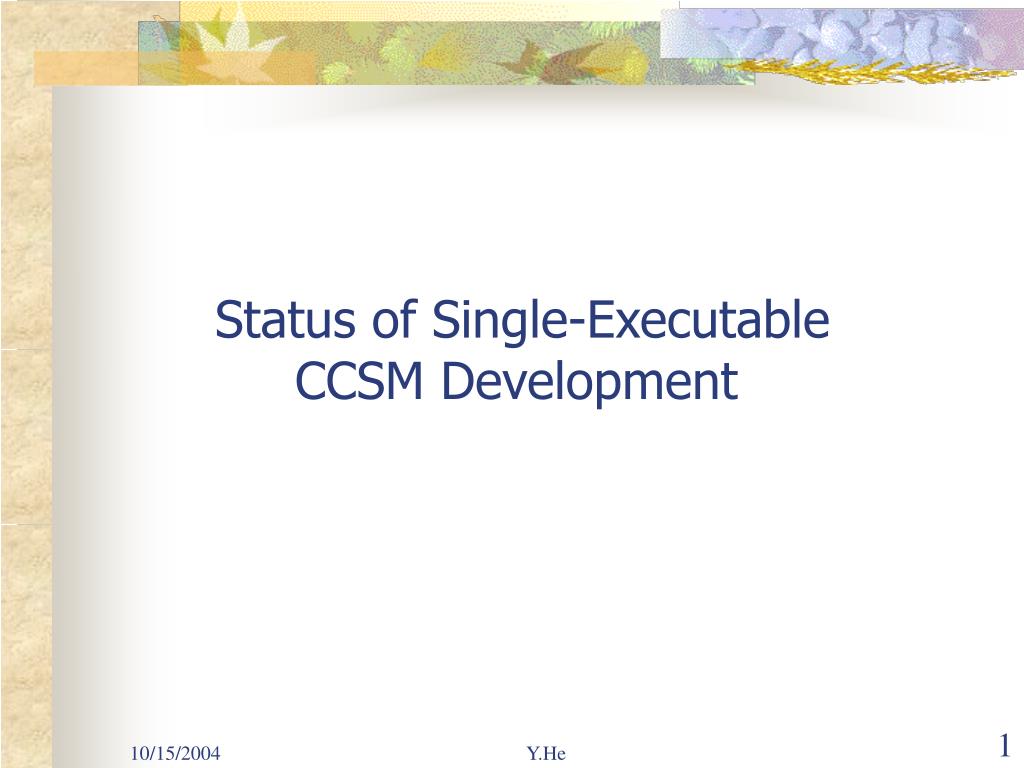 Status of Single-Executable CCSM Development

10/15/2004

Y.He

1